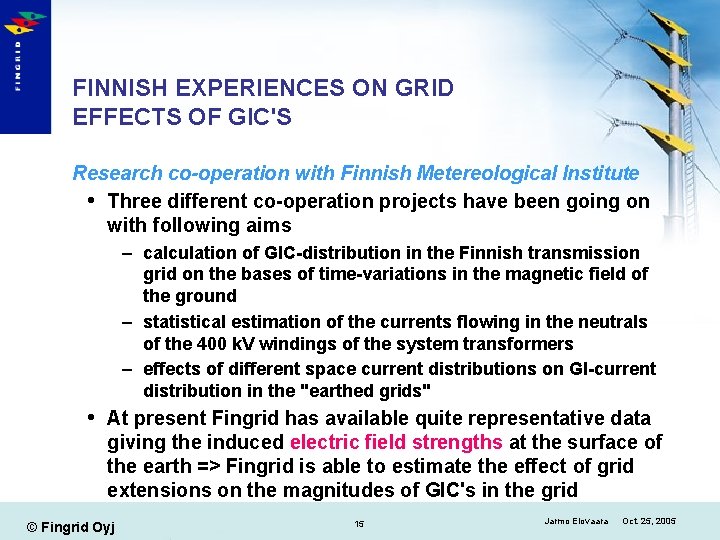 FINGRID

FINNISH EXPERIENCES ON GRID EFFECTS OF GIC'S

Research co-operation with Finnish Metereological Institute

• Three different co-operation projects have been going on with following aims

– calculation of GIC-distribution in the Finnish transmission grid on the bases of time-variations in the magnetic field of the ground

– statistical estimation of the currents flowing in the neutrals of the 400 kV windings of the system transformers

– effects of different space current distributions on GI-current distribution in the "earthed grids"

• At present Fingrid has available quite representative data giving the induced electric field strengths at the surface of the earth => Fingrid is able to estimate the effect of grid extensions on the magnitudes of GIC's in the grid

© Fingrid Oyj

15

Jarmo Elovaara Oct. 25, 2005